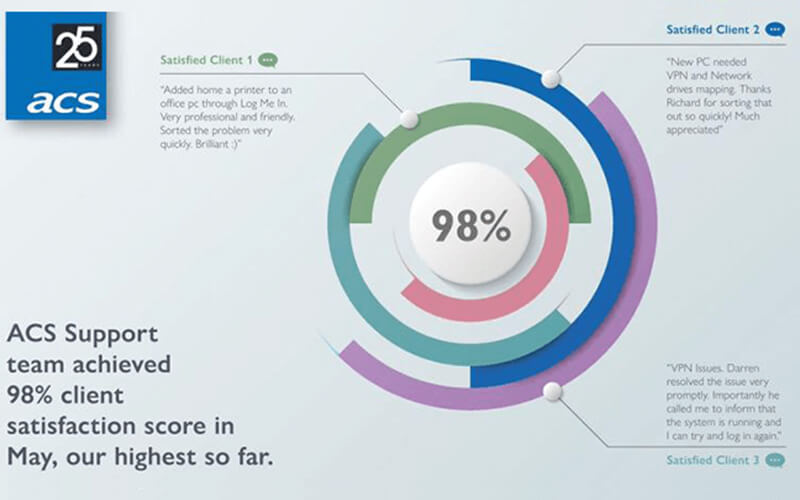 25
YEARS
acs

Satisfied Client 1

"Added home a printer to an office pc through Log Me In. Very professional and friendly. Sorted the problem very quickly. Brilliant :)"

Satisfied Client 2

"New PC needed VPN and Network drives mapping. Thanks Richard for sorting that out so quickly! Much appreciated"

98%

ACS Support team achieved 98% client satisfaction score in May, our highest so far.

"VPN Issues. Darren resolved the issue very promptly. Importantly he called me to inform that the system is running and I can try and log in again."

Satisfied Client 3